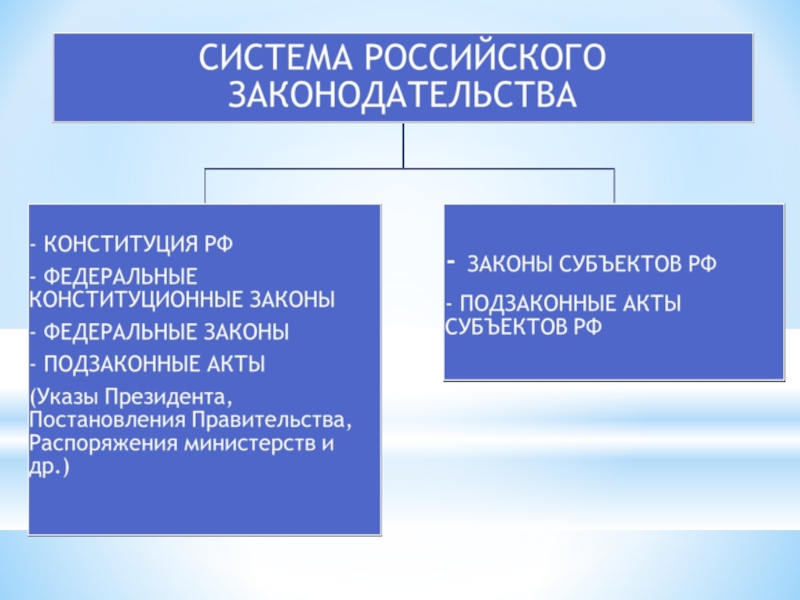 СИСТЕМА РОССИЙСКОГО ЗАКОНОДАТЕЛЬСТВА

- КОНСТИТУЦИЯ РФ
- ФЕДЕРАЛЬНЫЕ КОНСТИТУЦИОННЫЕ ЗАКОНЫ
- ФЕДЕРАЛЬНЫЕ ЗАКОНЫ
- ПОДЗАКОННЫЕ АКТЫ
(Указы Президента, Постановления Правительства, Распоряжения министерств и др.)

- ЗАКОНЫ СУБЪЕКТОВ РФ
- ПОДЗАКОННЫЕ АКТЫ СУБЪЕКТОВ РФ